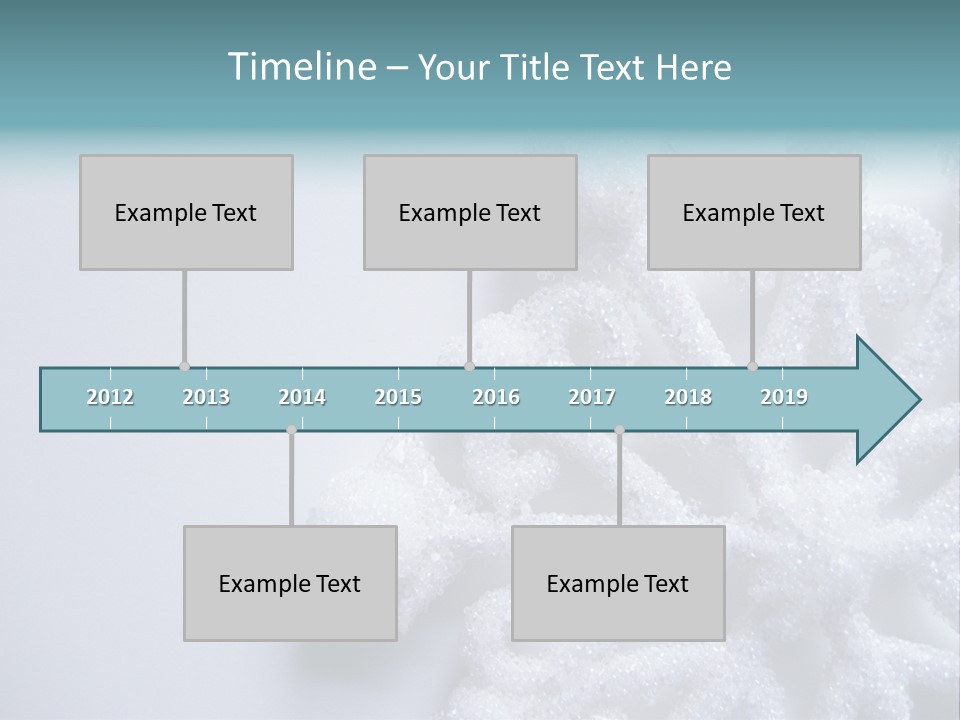 Timeline – Your Title Text Here

Example Text

Example Text

Example Text

2012 2013 2014 2015 2016 2017 2018 2019

Example Text

Example Text